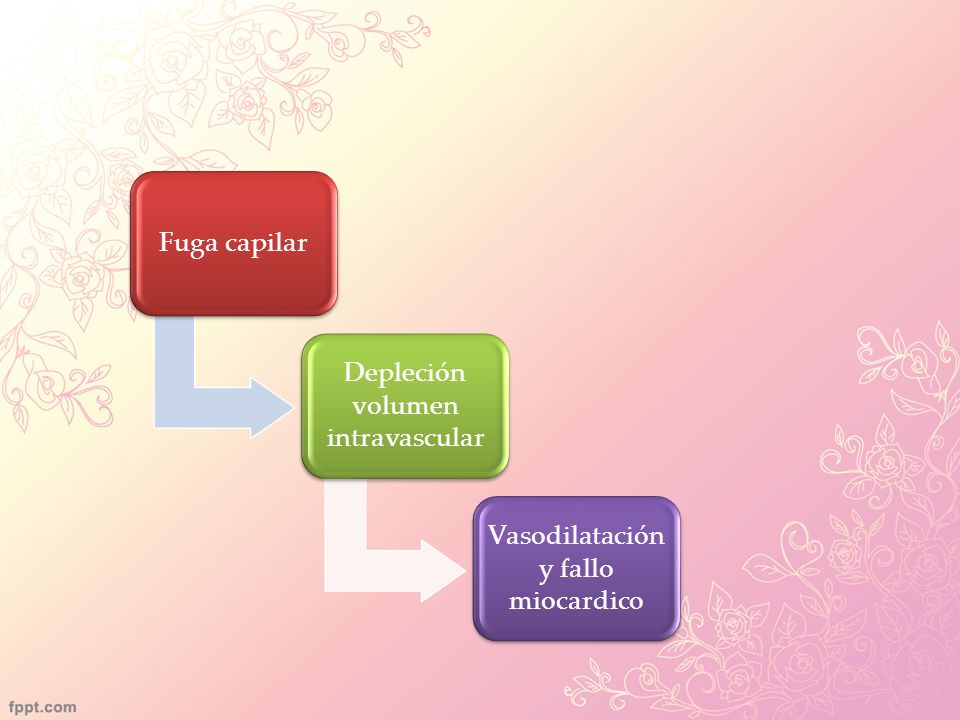 Fuga capilar

Depleción volumen intravascular

Vasodilatación y fallo miocardico

fppt.com